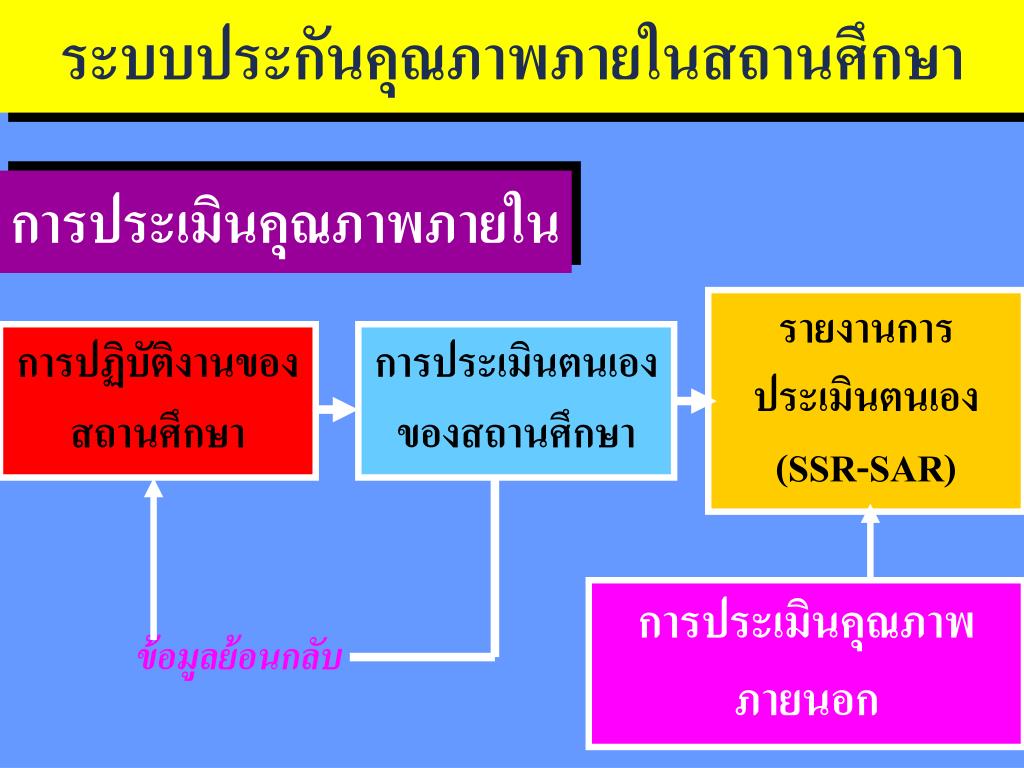 ระบบประกันคุณภาพภายในสถานศึกษา

การประเมินคุณภาพภายใน

การปฏิบัติงานของสถานศึกษา

การประเมินตนเองของสถานศึกษา

รายงานการประเมินตนเอง (SSR-SAR)

ข้อมูลย้อนกลับ

การประเมินคุณภาพภายนอก